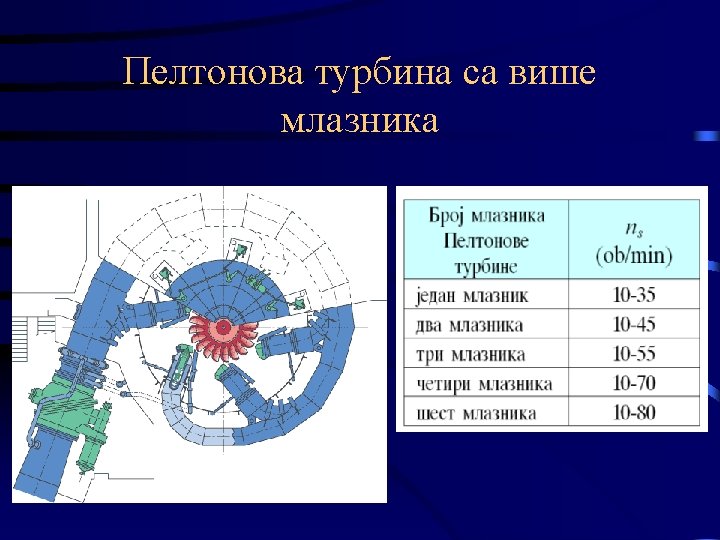 Пелтонова турбина са више млазника

| Број млазника Пелтонове турбине | $n_s$ (ob/min) |
|---|---|
| један млазник | 10-35 |
| два млазника | 10-45 |
| три млазника | 10-55 |
| четири млазника | 10-70 |
| шест млазника | 10-80 |